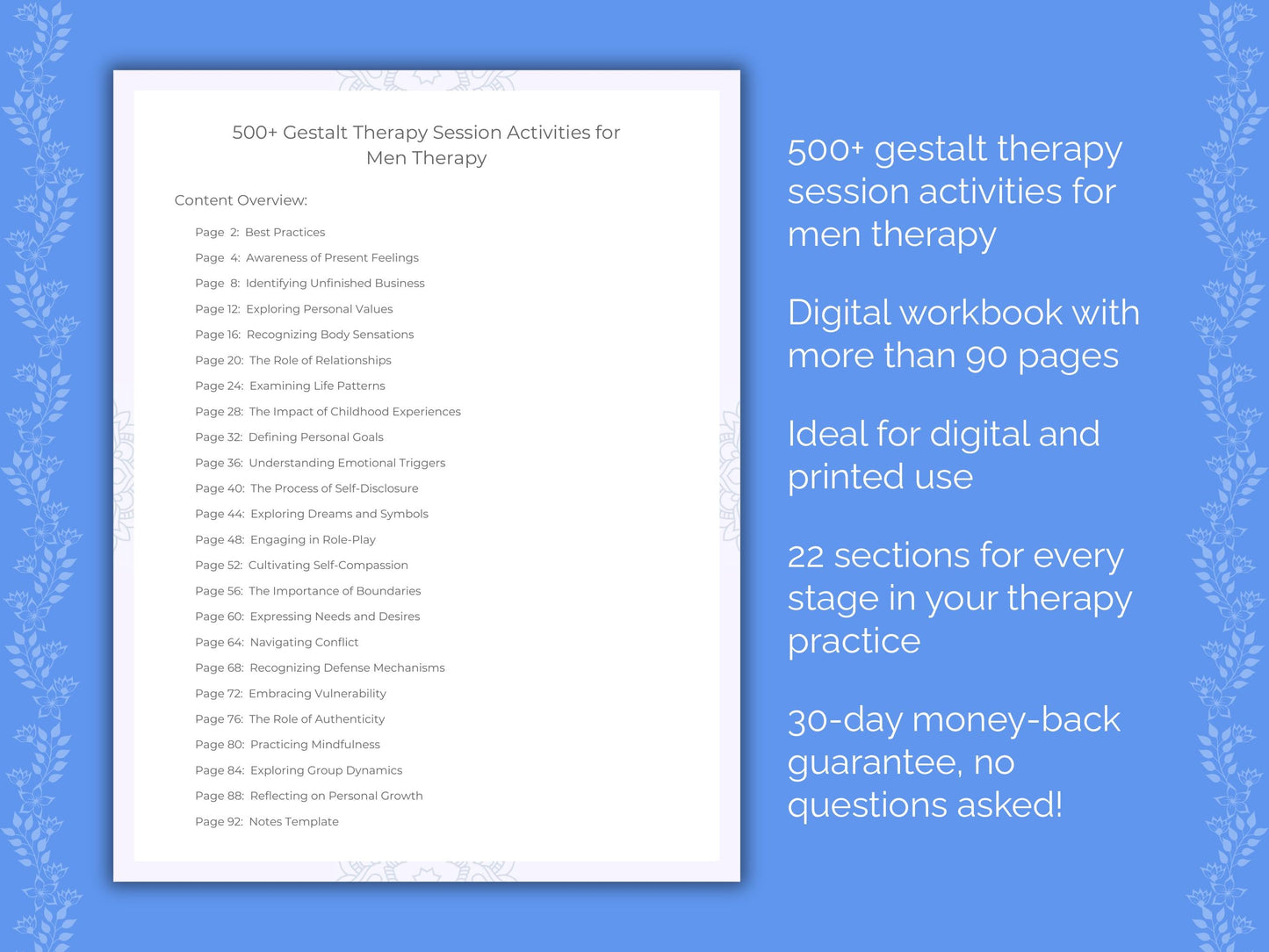 500+ Gestalt Therapy Session Activities for Men Therapy

Content Overview:

Page 2: Best Practices
Page 4: Awareness of Present Feelings
Page 8: Identifying Unfinished Business
Page 12: Exploring Personal Values
Page 16: Recognizing Body Sensations
Page 20: The Role of Relationships
Page 24: Examining Life Patterns
Page 28: The Impact of Childhood Experiences
Page 32: Defining Personal Goals
Page 36: Understanding Emotional Triggers
Page 40: The Process of Self-Disclosure
Page 44: Exploring Dreams and Symbols
Page 48: Engaging in Role-Play
Page 52: Cultivating Self-Compassion
Page 56: The Importance of Boundaries
Page 60: Expressing Needs and Desires
Page 64: Navigating Conflict
Page 68: Recognizing Defense Mechanisms
Page 72: Embracing Vulnerability
Page 76: The Role of Authenticity
Page 80: Practicing Mindfulness
Page 84: Exploring Group Dynamics
Page 88: Reflecting on Personal Growth
Page 92: Notes Template

500+ gestalt therapy session activities for men therapy

Digital workbook with more than 90 pages

Ideal for digital and printed use

22 sections for every stage in your therapy practice

30-day money-back guarantee, no questions asked!